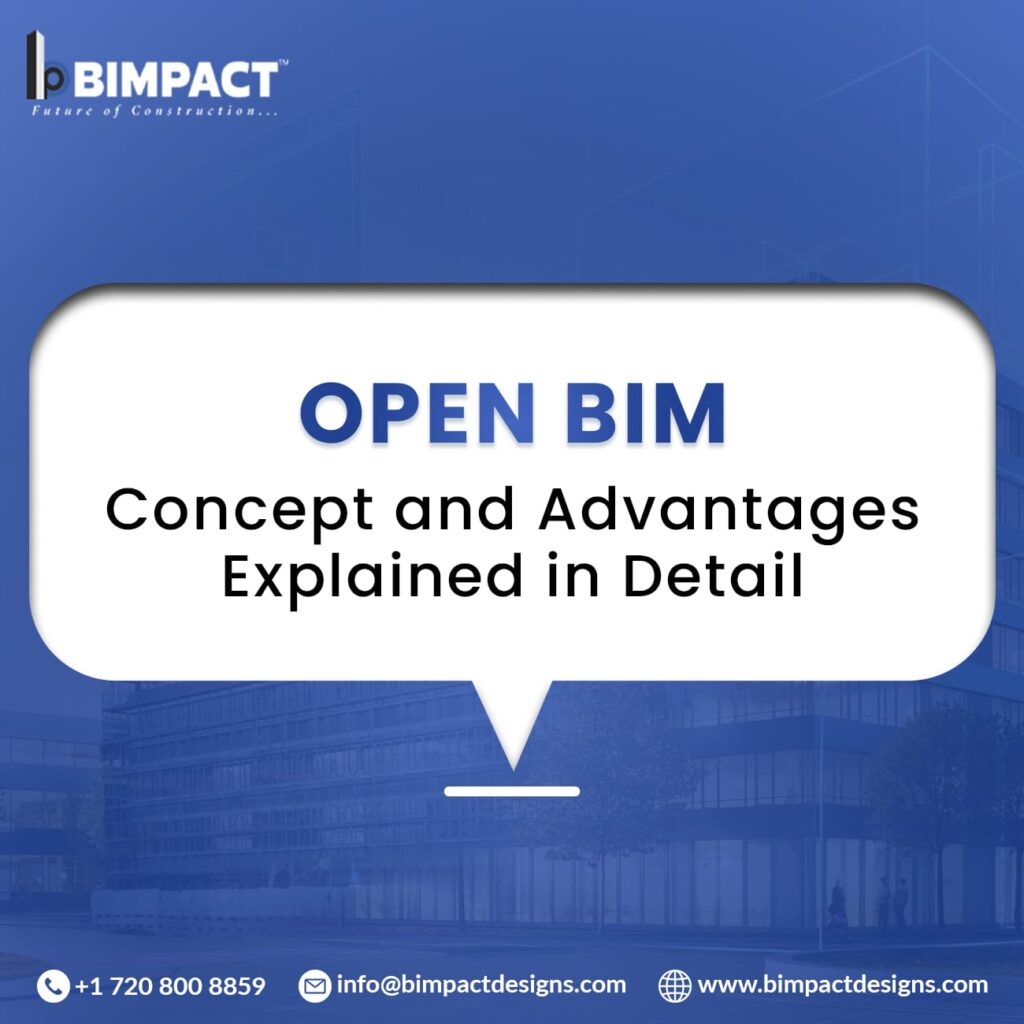 BIMPACT™
Future of Construction...

OPEN BIM
Concept and Advantages Explained in Detail

+1 720 800 8859 info@bimpactdesigns.com www.bimpactdesigns.com